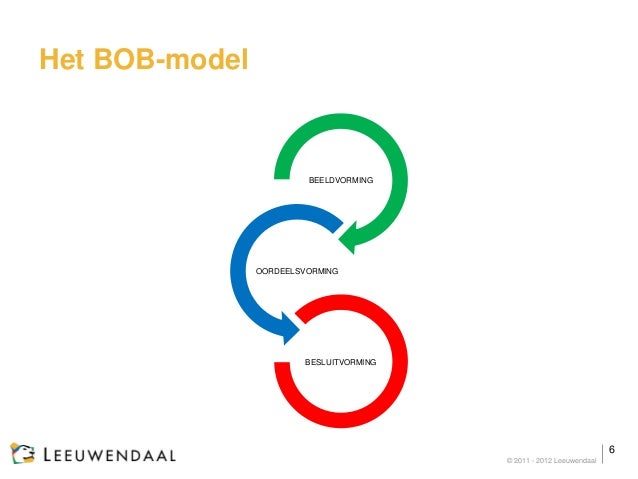 Het BOB-model

BEELDVORMING

OORDEELSVORMING

BESLUITVORMING

LEEUWENDAAL

© 2011 - 2012 Leeuwendaal

6